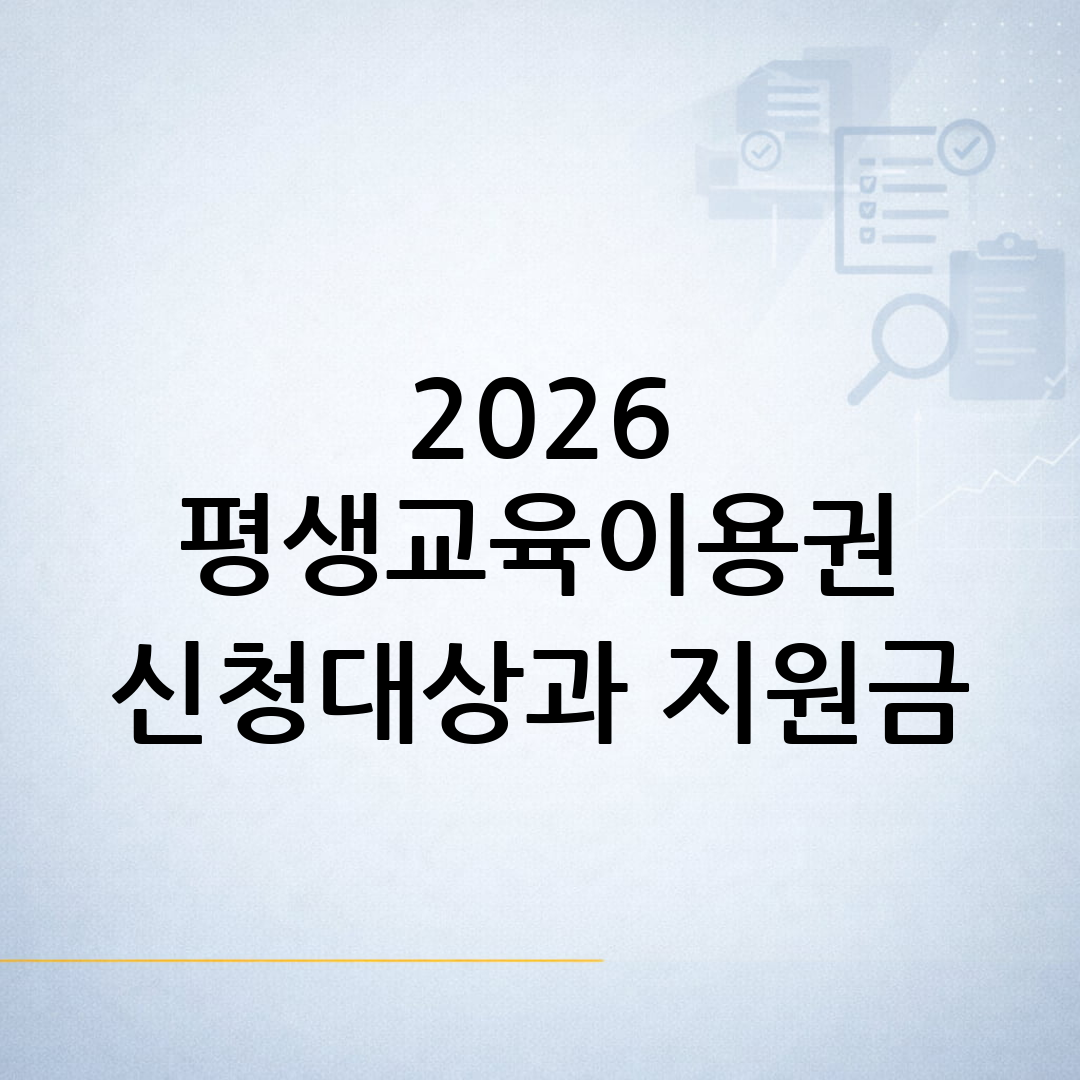 2026
평생교육이용권
신청대상과 지원금